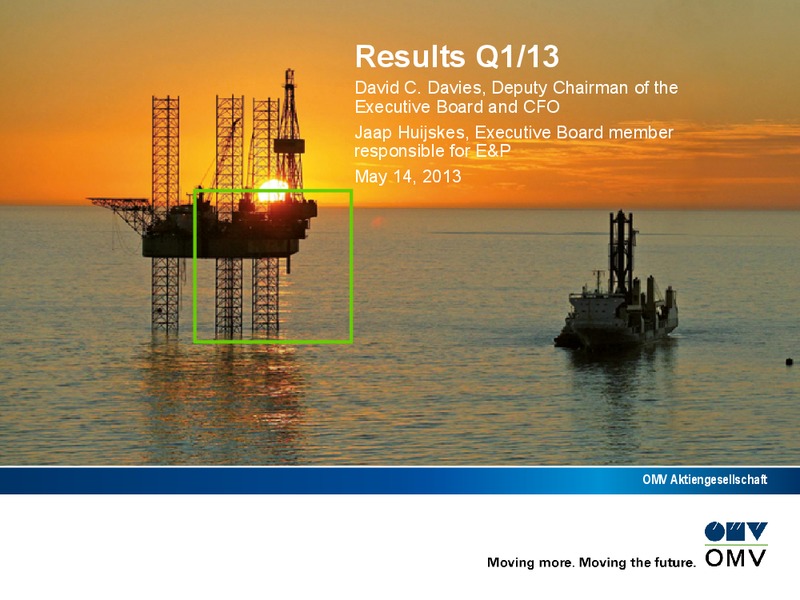 Results Q1/13

David C. Davies, Deputy Chairman of the Executive Board and CFO

Jaap Huijskes, Executive Board member responsible for E&P

May 14, 2013

OMV Aktiengesellschaft

Moving more. Moving the future.

OMV